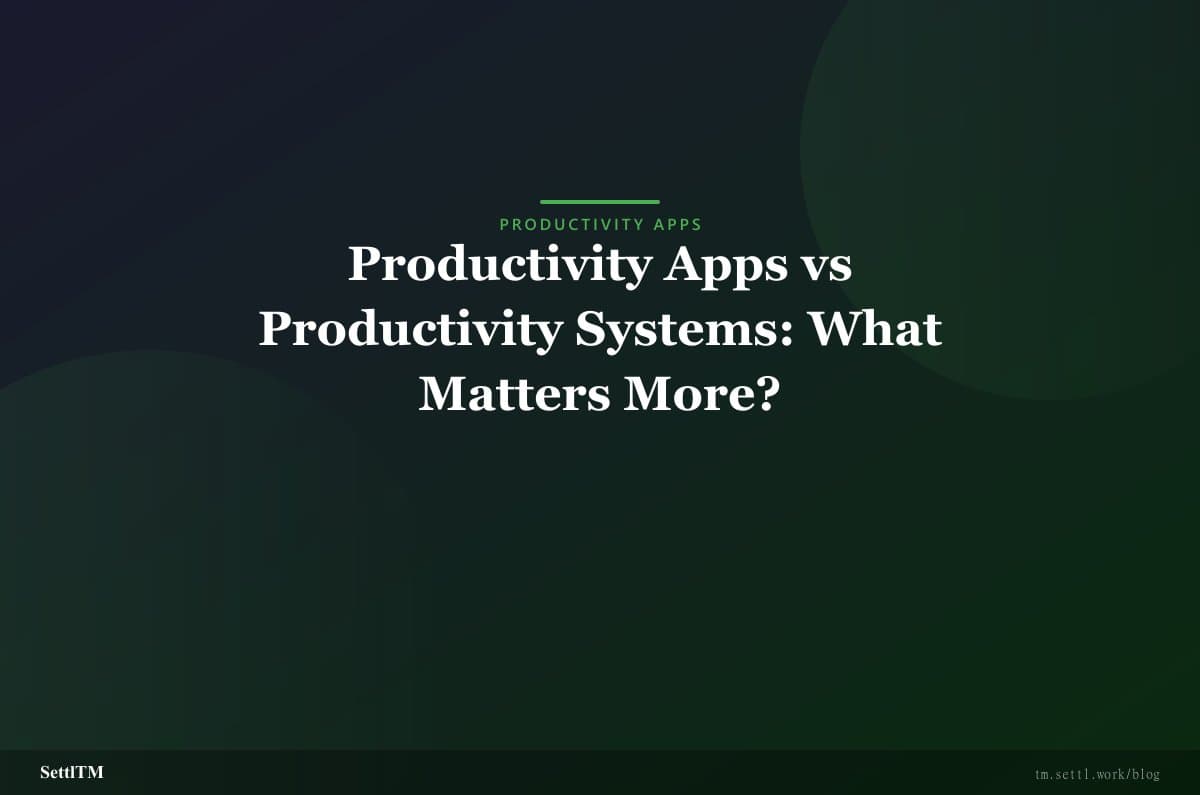 PRODUCTIVITY APPS

Productivity Apps vs Productivity Systems: What Matters More?

SettlTM

tm.settl.work/blog